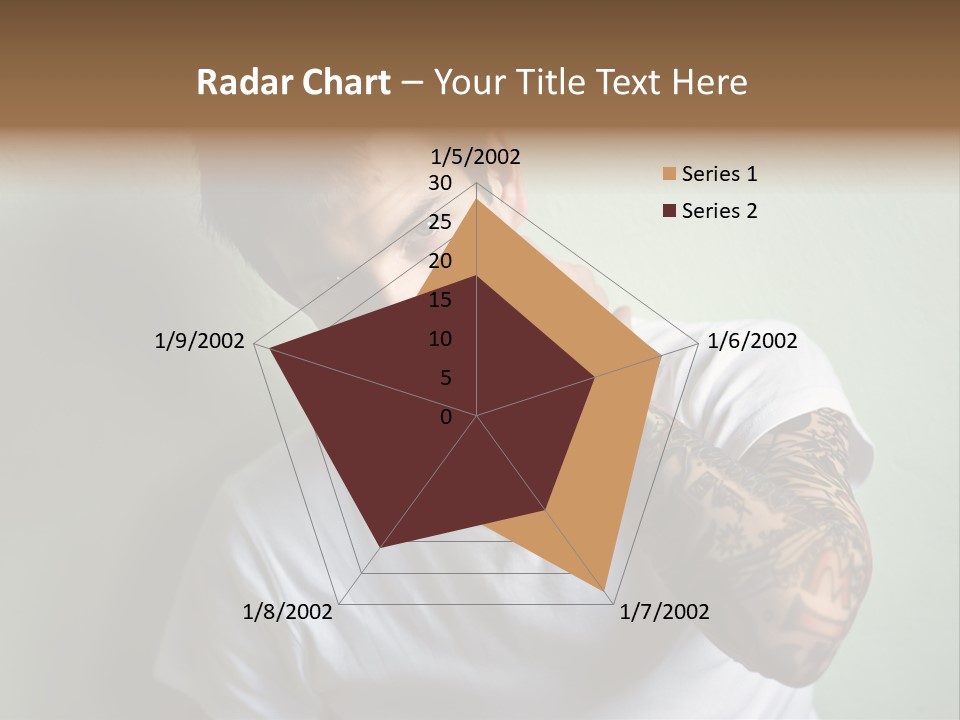 Radar Chart – Your Title Text Here

1/5/2002
30
25
20
15
10
5
0
1/6/2002
1/7/2002
1/8/2002
1/9/2002

Series 1
Series 2